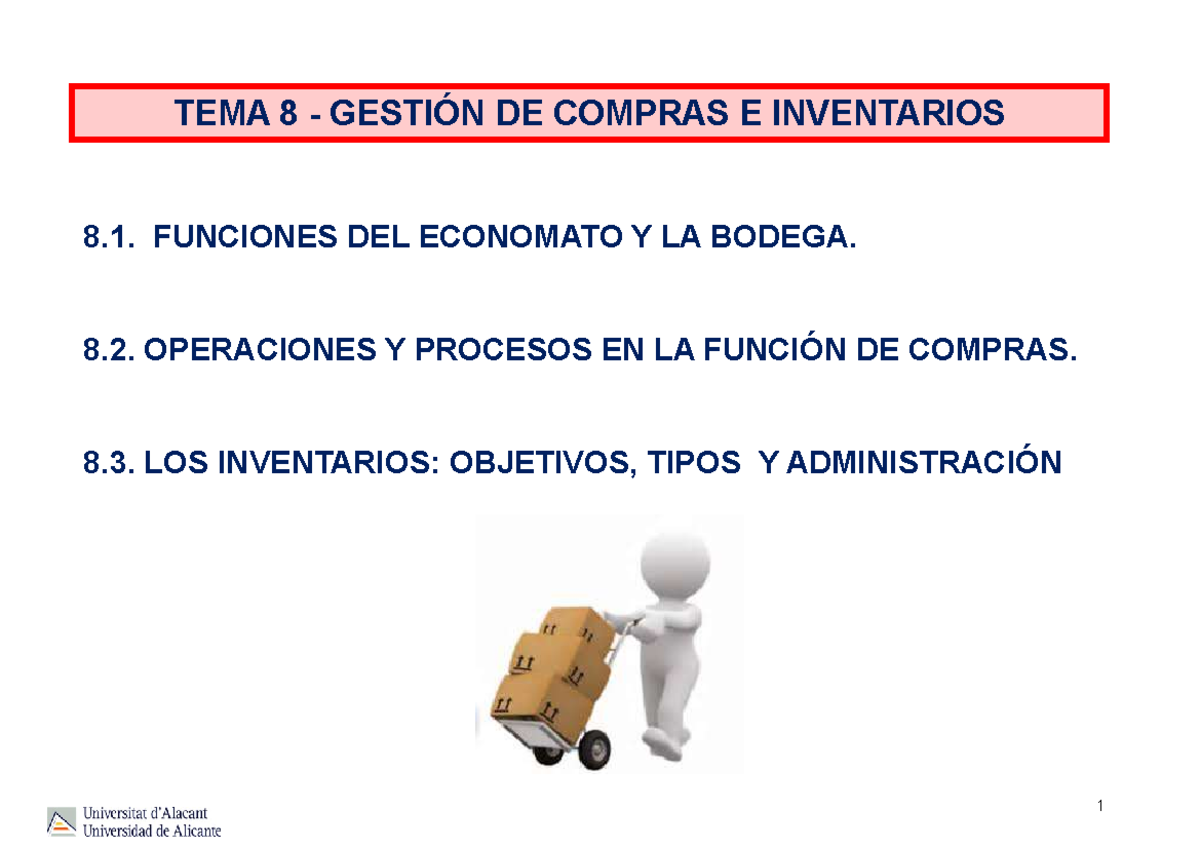 TEMA 8 - GESTIÓN DE COMPRAS E INVENTARIOS

8.1. FUNCIONES DEL ECONOMATO Y LA BODEGA.

8.2. OPERACIONES Y PROCESOS EN LA FUNCIÓN DE COMPRAS.

8.3. LOS INVENTARIOS: OBJETIVOS, TIPOS Y ADMINISTRACIÓN

Universitat d'Alacant
Universidad de Alicante

1